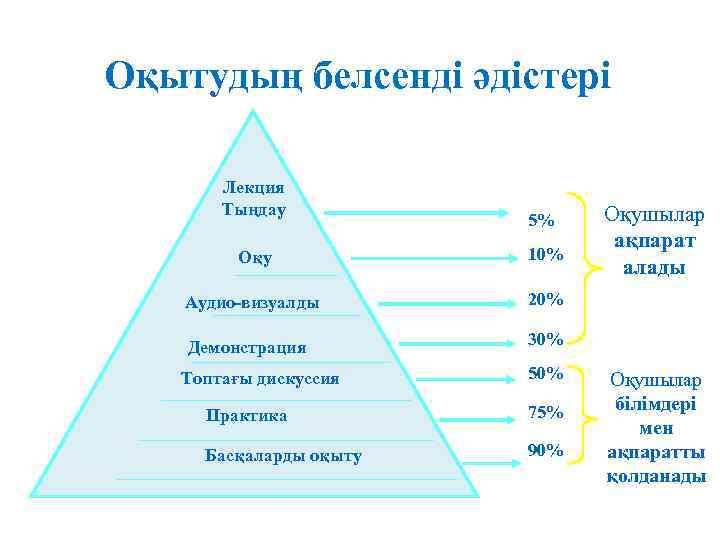 Оқытудың белсенді әдістері

Лекция
Тыңдау

Оқу

Аудио-визуалды

Демонстрация

Топтағы дискуссия

Практика

Басқаларды оқыту

5%
10%
20%
30%
50%
75%
90%

Оқушылар ақпарат алады

Оқушылар білімдері мен ақпаратты қолданады